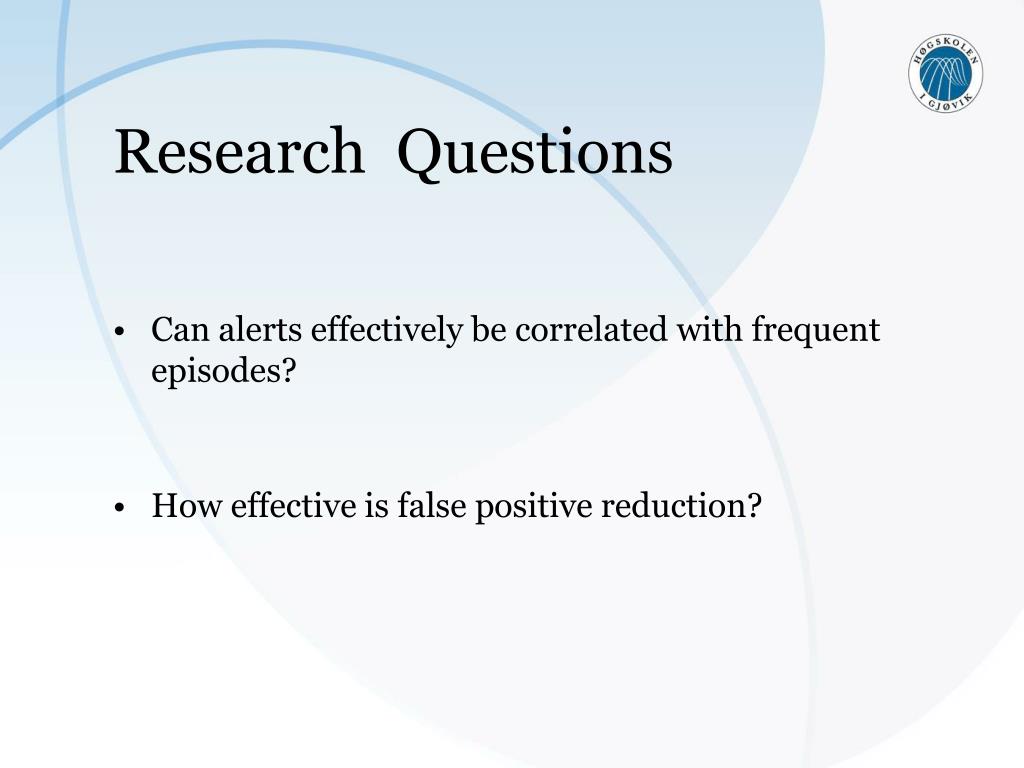 HØGSKOLEN I GJØVIK

Research Questions

• Can alerts effectively be correlated with frequent episodes?

• How effective is false positive reduction?